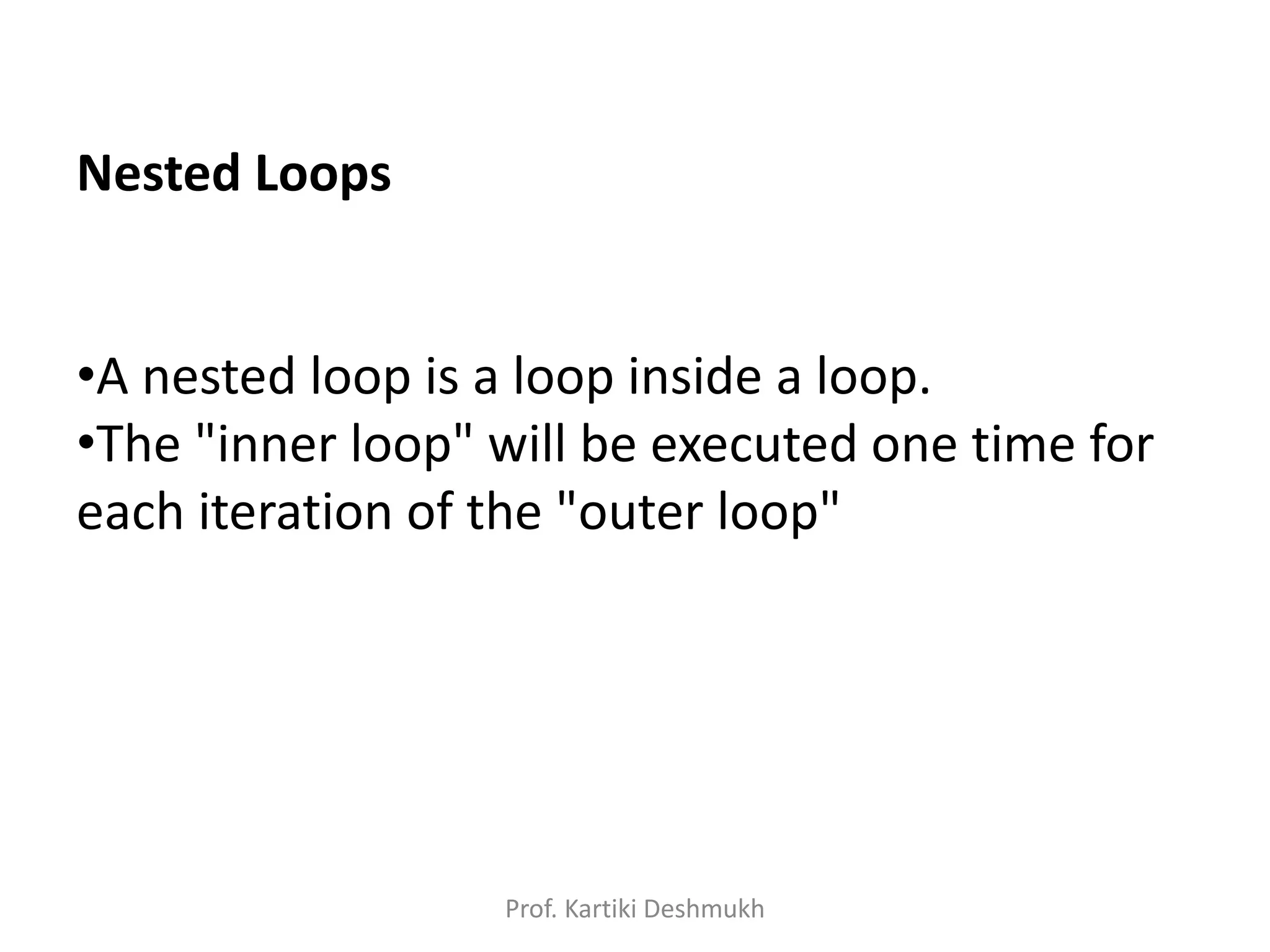 Nested Loops

•A nested loop is a loop inside a loop.
•The "inner loop" will be executed one time for each iteration of the "outer loop"

Prof. Kartiki Deshmukh